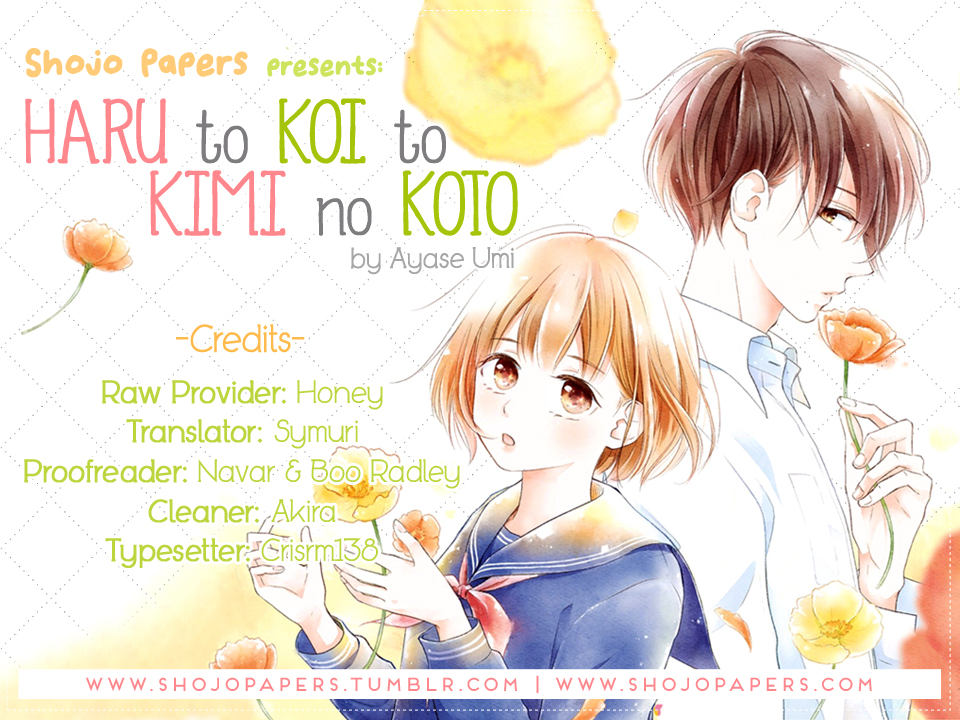 Shojo Papers presents:

HARU to KOI to KIMI no KOTO

by Ayase Umi

-Credits-

Raw Provider: Honey
Translator: Symuri
Proofreader: Navar & Boo Radley
Cleaner: Akira
Typesetter: Crisrm138

WWW.SHOJOPAPERS.TUMBLR.COM | WWW.SHOJOPAPERS.COM